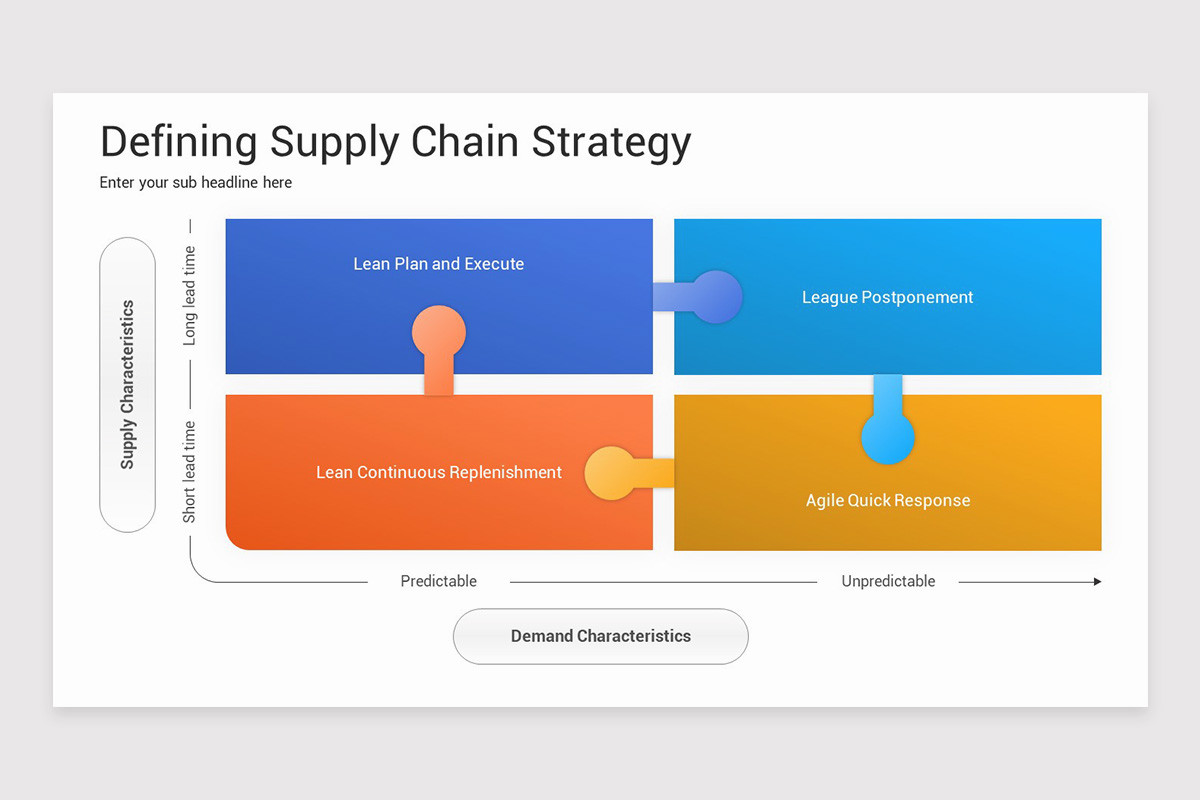 Defining Supply Chain Strategy
Enter your sub headline here

Supply Characteristics

Long lead time

Short lead time

Lean Plan and Execute

League Postponement

Lean Continuous Replenishment

Agile Quick Response

Predictable

Unpredictable

Demand Characteristics